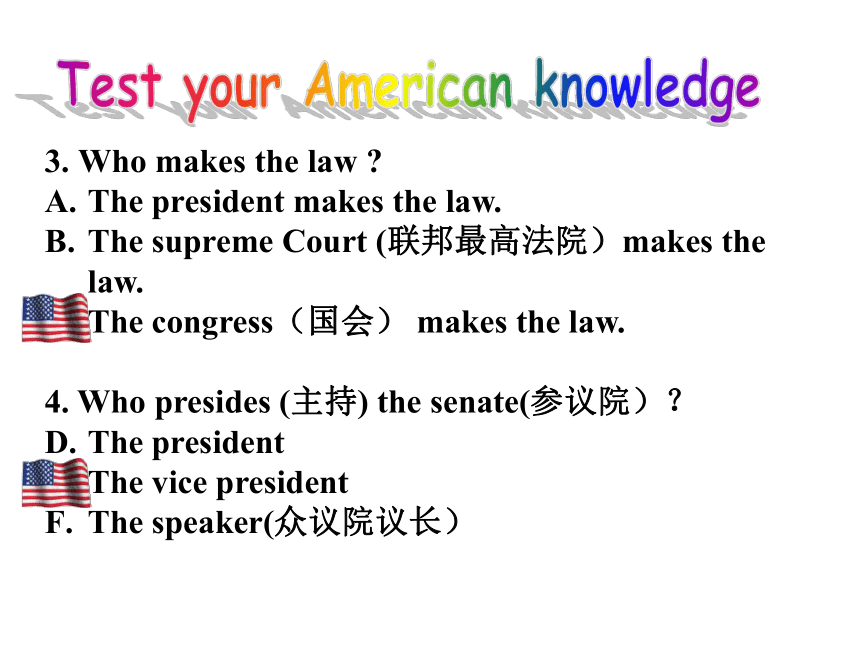 Test your American knowledge

3. Who makes the law ?
A. The president makes the law.
B. The supreme Court (联邦最高法院）makes the law.
The congress（国会） makes the law.

4. Who presides (主持) the senate(参议院）?
D. The president
The vice president
F. The speaker(众议院议长）